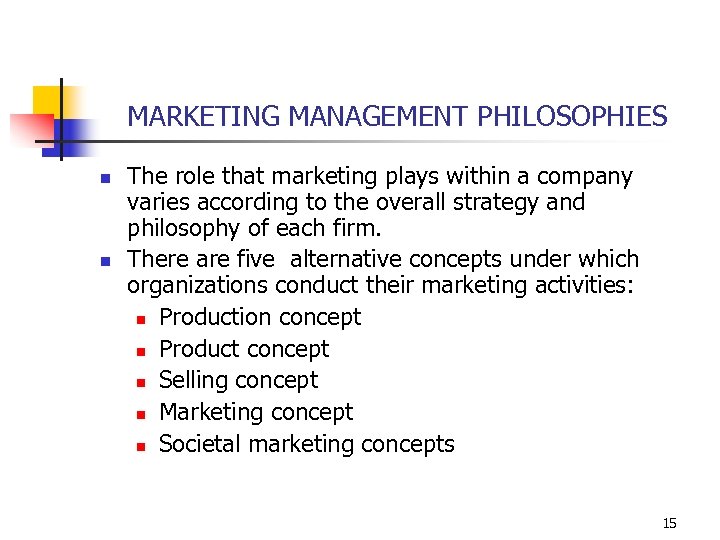 MARKETING MANAGEMENT PHILOSOPHIES

- The role that marketing plays within a company varies according to the overall strategy and philosophy of each firm.
- There are five alternative concepts under which organizations conduct their marketing activities:
  - Production concept
  - Product concept
  - Selling concept
  - Marketing concept
  - Societal marketing concepts

15